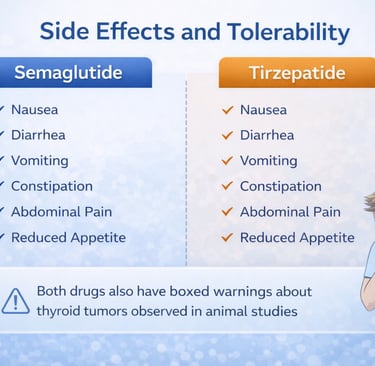 Side Effects and Tolerability

Semaglutide

✓ Nausea
✓ Diarrhea
✓ Vomiting
✓ Constipation
✓ Abdominal Pain
✓ Reduced Appetite

Tirzepatide

✓ Nausea
✓ Diarrhea
✓ Vomiting
✓ Constipation
✓ Abdominal Pain
✓ Reduced Appetite

Both drugs also have boxed warnings about thyroid tumors observed in animal studies